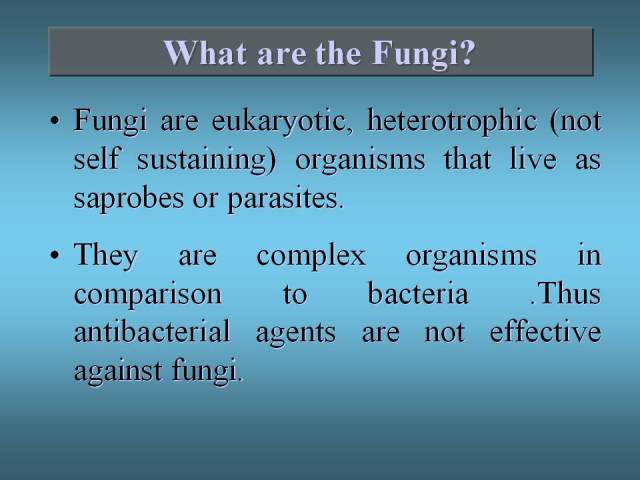 What are the Fungi?

• Fungi are eukaryotic, heterotrophic (not self sustaining) organisms that live as saprobes or parasites.

• They are complex organisms in comparison to bacteria .Thus antibacterial agents are not effective against fungi.